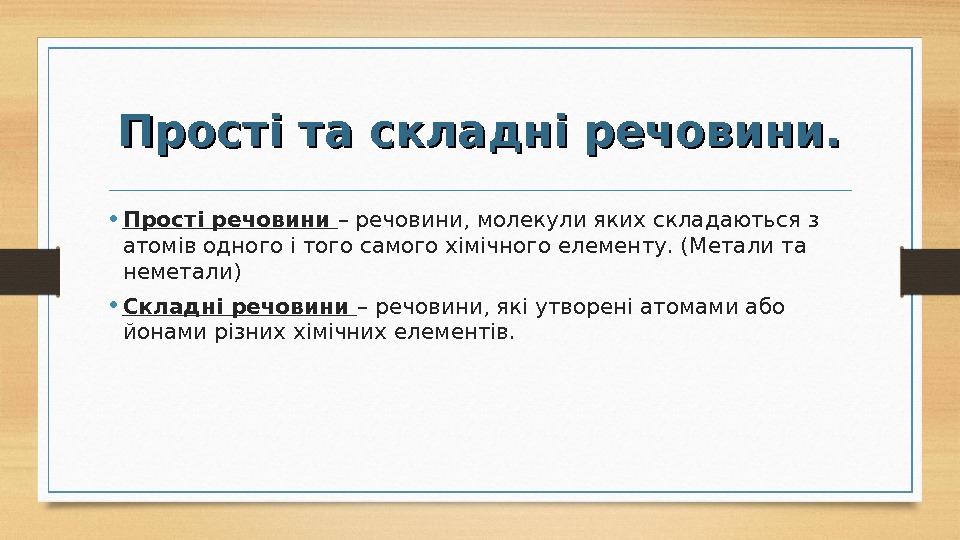 Прості та складні речовини.

• Прості речовини – речовини, молекули яких складаються з атомів одного і того самого хімічного елементу. (Метали та неметали)

• Складні речовини – речовини, які утворені атомами або йонами різних хімічних елементів.